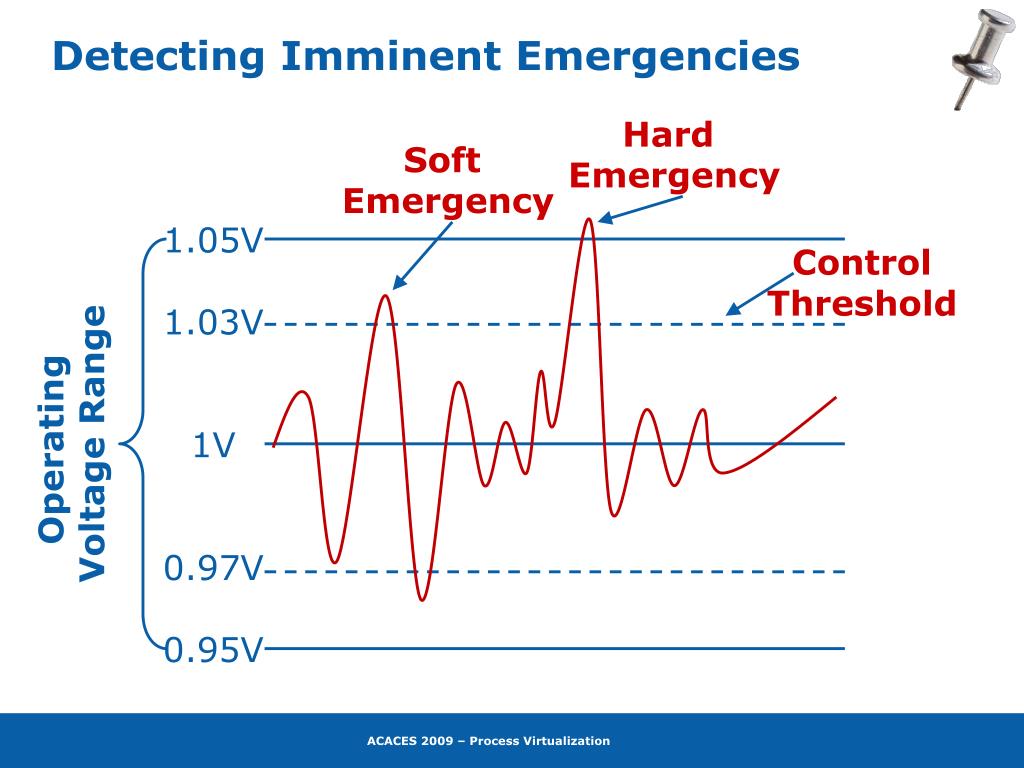 Detecting Imminent Emergencies

Soft Emergency

Hard Emergency

Control Threshold

Operating Voltage Range

1.05V

1.03V

1V

0.97V

0.95V

ACACES 2009 – Process Virtualization